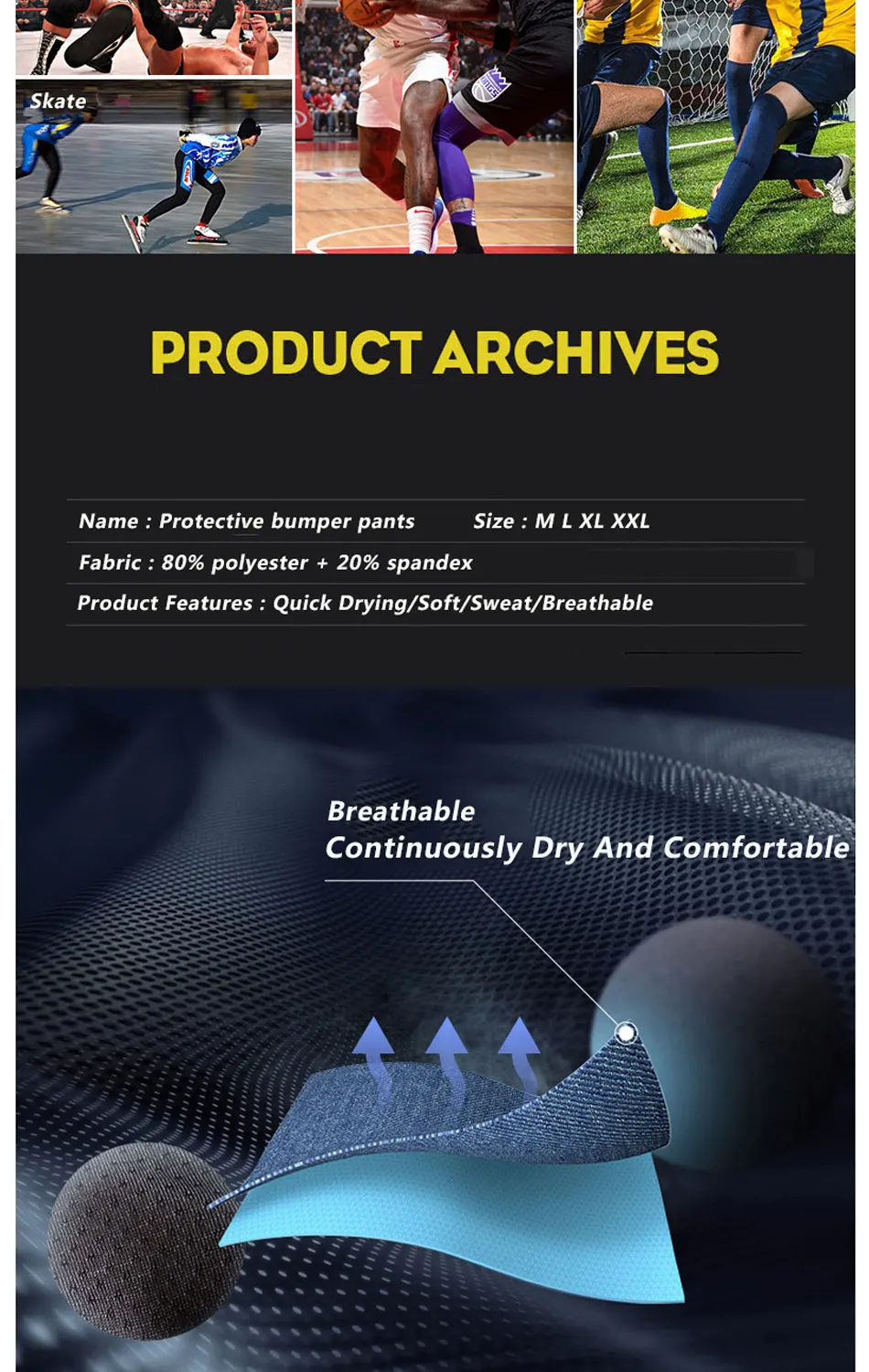 Skate

PRODUCT ARCHIVES

Name : Protective bumper pants Size : M L XL XXL

Fabric : 80% polyester + 20% spandex

Product Features : Quick Drying/Soft/Sweat/Breathable

Breathable
Continuously Dry And Comfortable